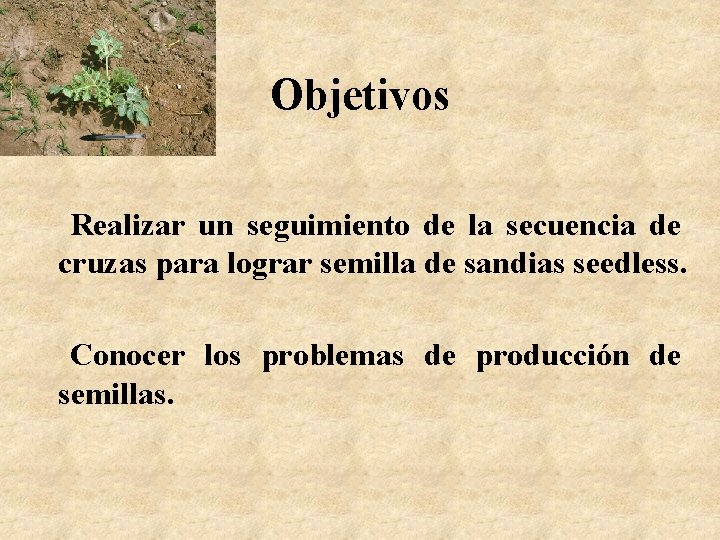 Objetivos

Realizar un seguimiento de la secuencia de cruzas para lograr semilla de sandias seedless.

Conocer los problemas de producción de semillas.